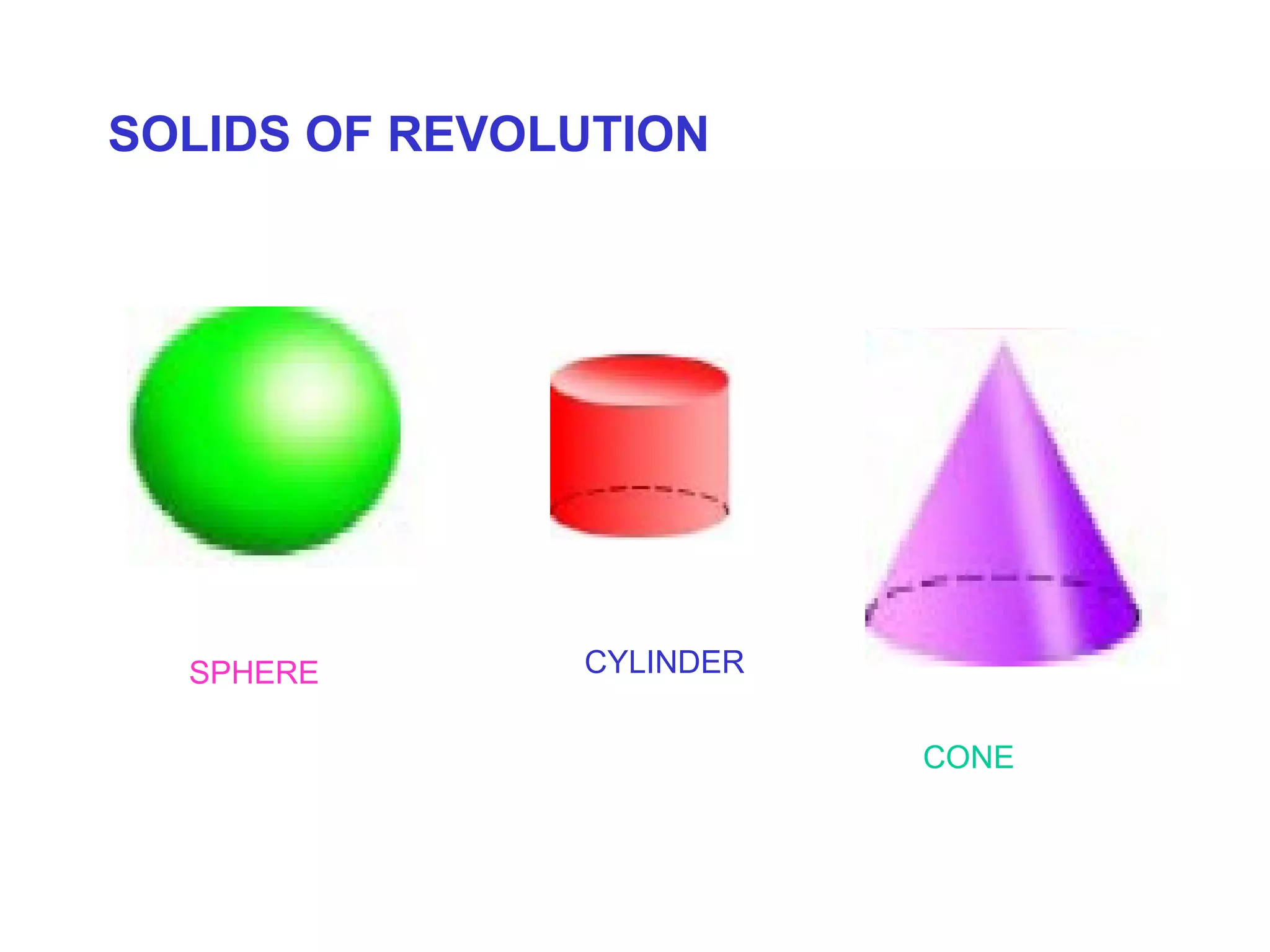 SOLIDS OF REVOLUTION

SPHERE

CYLINDER

CONE